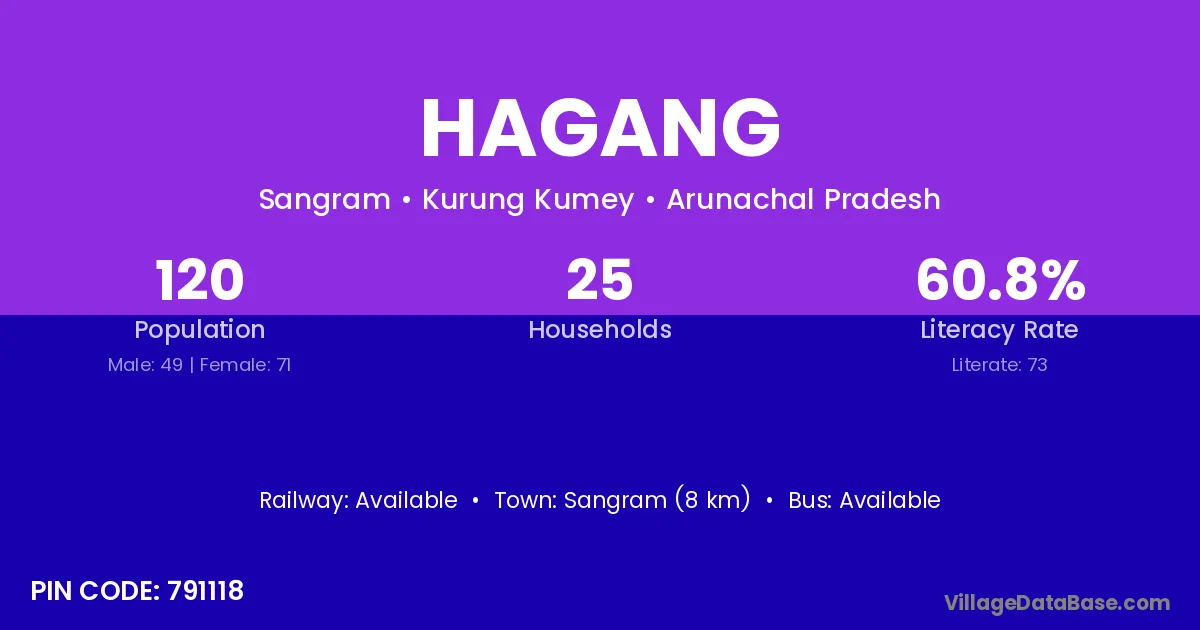 HAGANG

Sangram • Kurung Kumey • Arunachal Pradesh

120
Population
Male: 49 | Female: 71

25
Households

60.8%
Literacy Rate
Literate: 73

Railway: Available • Town: Sangram (8 km) • Bus: Available

PIN CODE: 791118

VillageDataBase.com